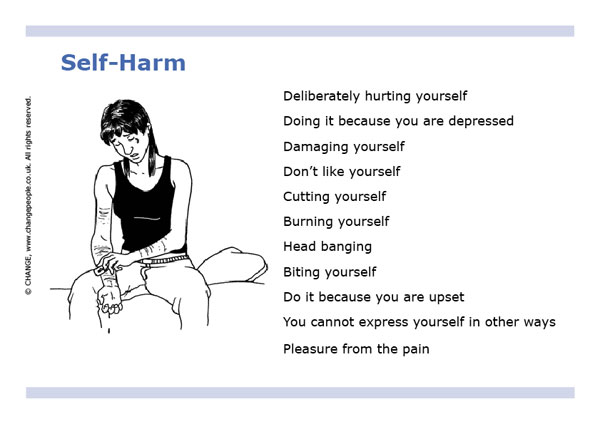 Self-Harm

© CHANGE, www.changepeople.co.uk. All rights reserved.

Deliberately hurting yourself

Doing it because you are depressed

Damaging yourself

Don't like yourself

Cutting yourself

Burning yourself

Head banging

Biting yourself

Do it because you are upset

You cannot express yourself in other ways

Pleasure from the pain